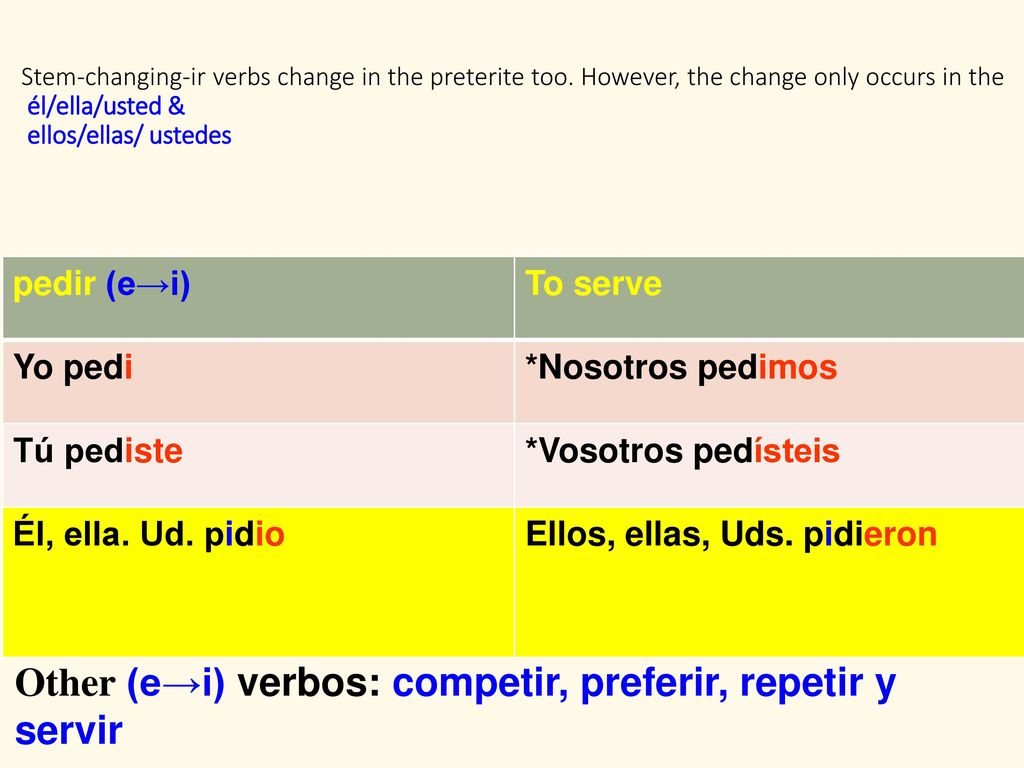 Stem-changing-ir verbs change in the preterite too. However, the change only occurs in the él/ella/usted & ellos/ellas/ ustedes

| pedir (e→i) | To serve |
|---|---|
| Yo pedi | *Nosotros pedimos |
| Tú pediste | *Vosotros pedísteis |
| Él, ella. Ud. pidio | Ellos, ellas, Uds. pidieron |

Other (e→i) verbos: competir, preferir, repetir y servir